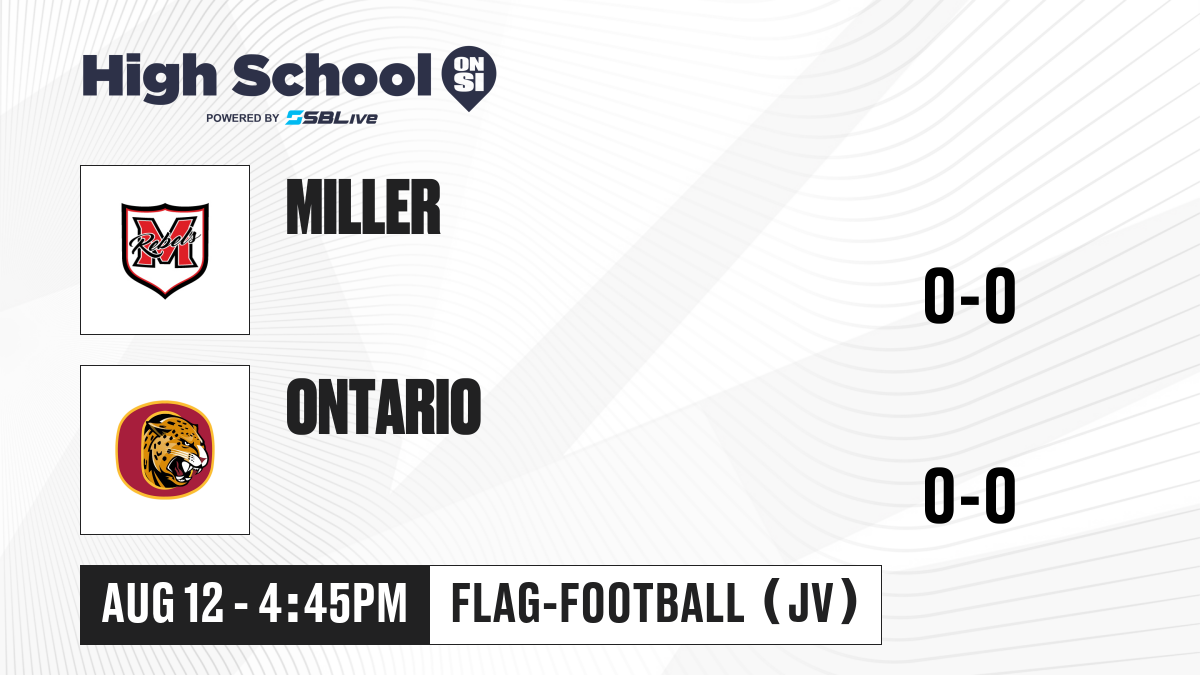 High School ON SI
POWERED BY SBLive

M Rebels

MILLER

0-0

ONTARIO

0-0

AUG 12 - 4:45PM

FLAG-FOOTBALL (JV)